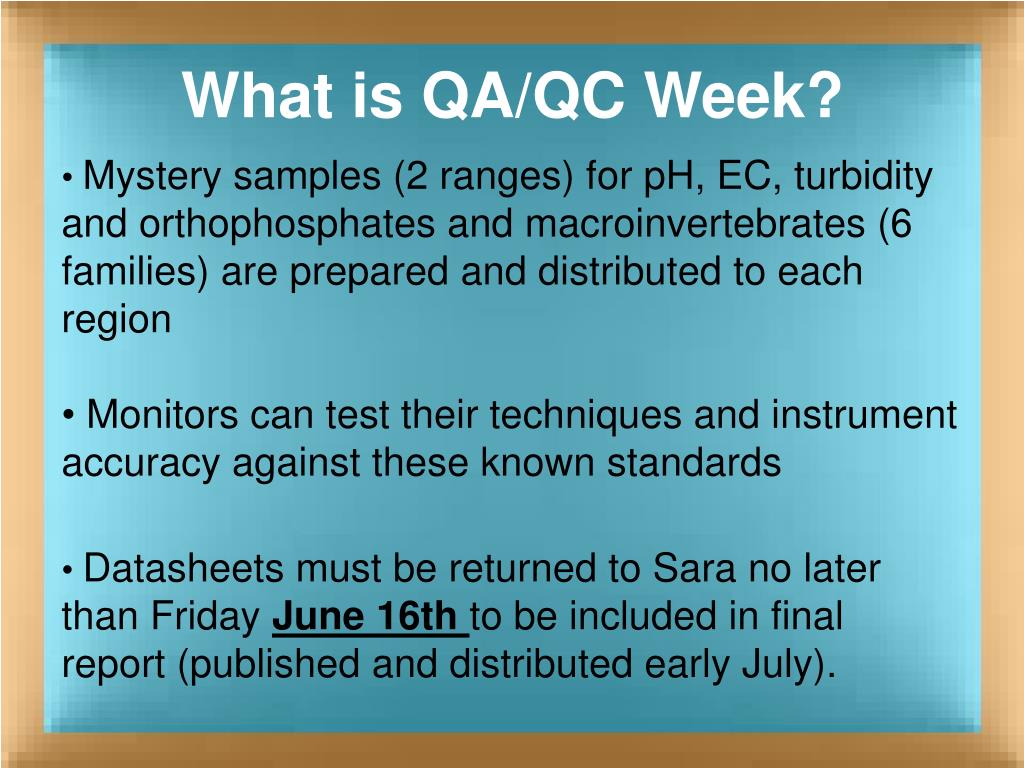 What is QA/QC Week?

• Mystery samples (2 ranges) for pH, EC, turbidity and orthophosphates and macroinvertebrates (6 families) are prepared and distributed to each region

• Monitors can test their techniques and instrument accuracy against these known standards

• Datasheets must be returned to Sara no later than Friday June 16th to be included in final report (published and distributed early July).